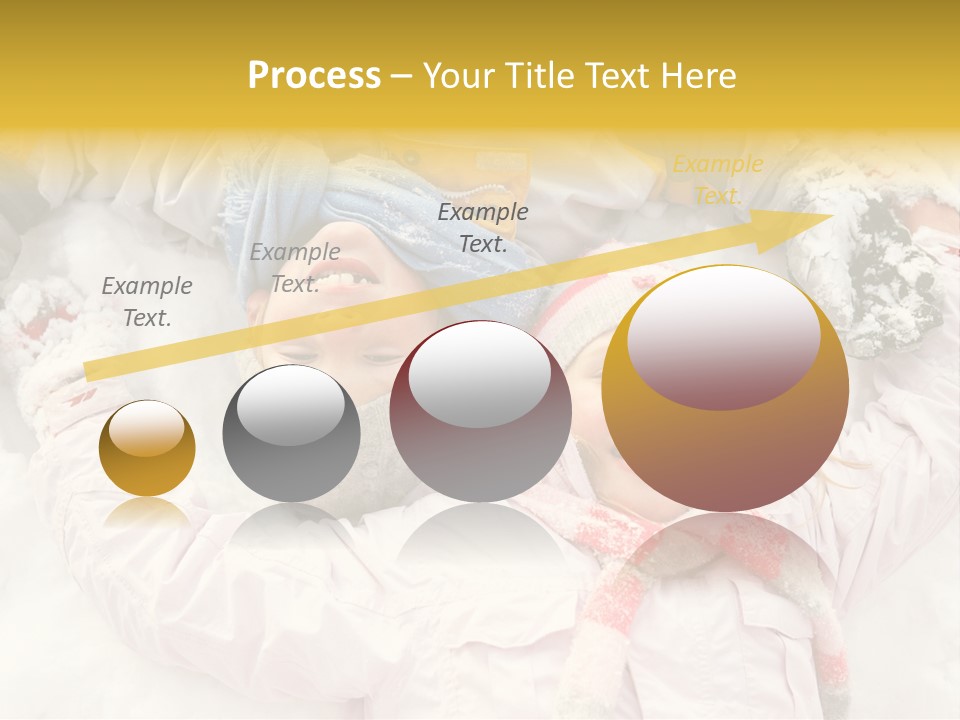 Process – Your Title Text Here

Example Text.

Example Text.

Example Text.

Example Text.